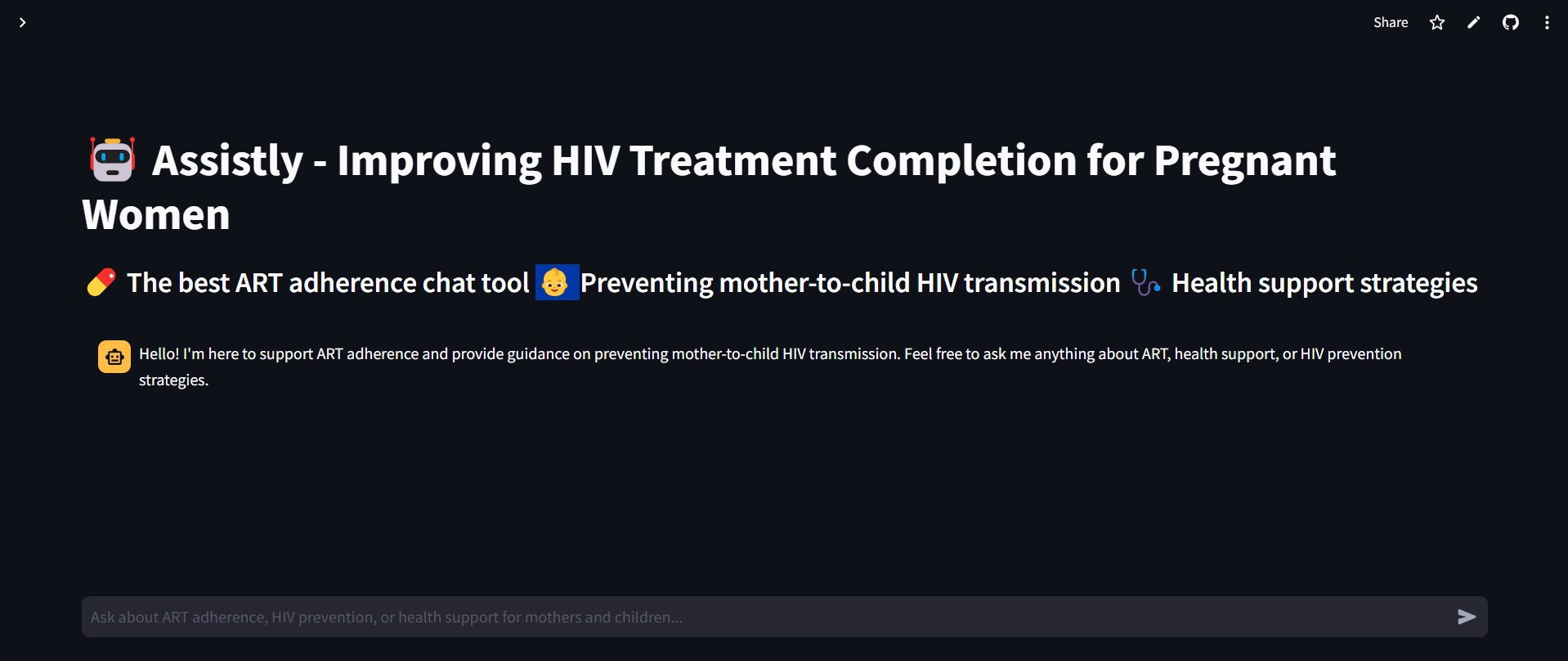 Share

Assistly - Improving HIV Treatment Completion for Pregnant Women

The best ART adherence chat tool Preventing mother-to-child HIV transmission Health support strategies

Hello! I'm here to support ART adherence and provide guidance on preventing mother-to-child HIV transmission. Feel free to ask me anything about ART, health support, or HIV prevention strategies.

Ask about ART adherence, HIV prevention, or health support for mothers and children...